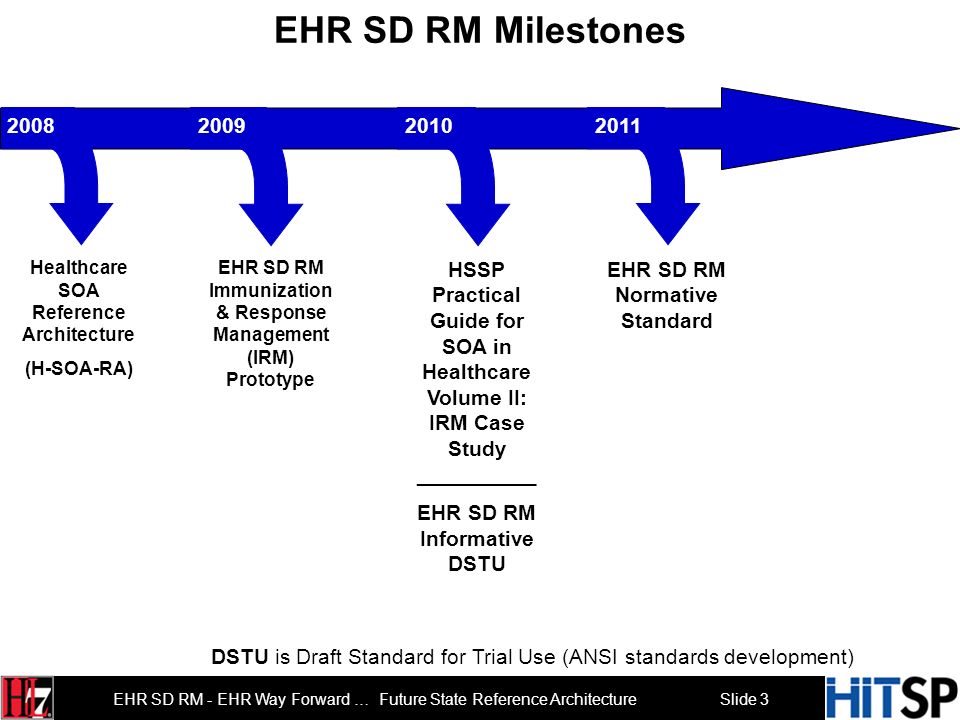 EHR SD RM Milestones

2008

2009

2010

2011

Healthcare SOA Reference Architecture

(H-SOA-RA)

EHR SD RM Immunization & Response Management (IRM) Prototype

HSSP Practical Guide for SOA in Healthcare Volume II: IRM Case Study

EHR SD RM Informative DSTU

EHR SD RM Normative Standard

DSTU is Draft Standard for Trial Use (ANSI standards development)

HL7

EHR SD RM - EHR Way Forward … Future State Reference Architecture

Slide 3

HITSP